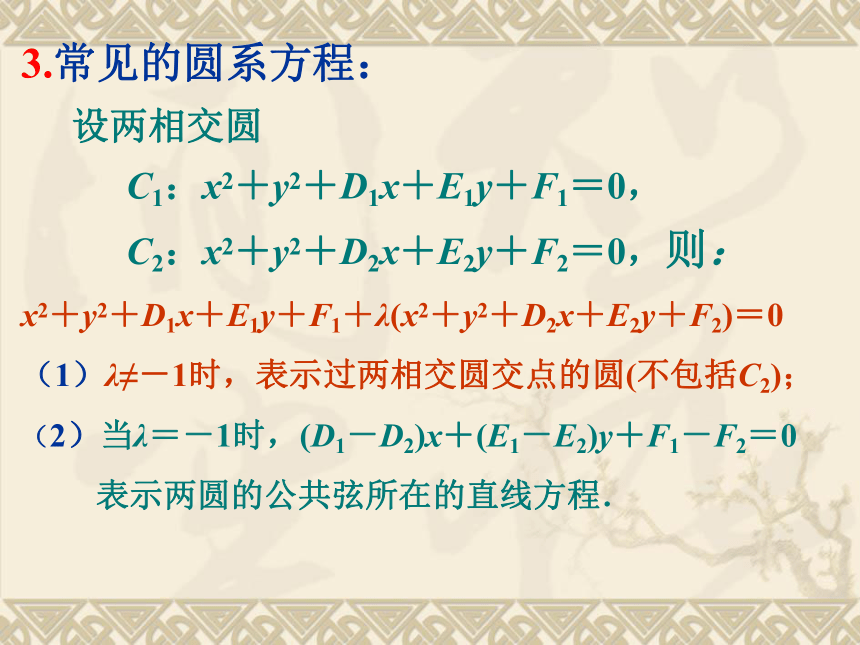 3.常见的圆系方程：

设两相交圆

$C_1$：$x^2+y^2+D_1x+E_1y+F_1=0$，

$C_2$：$x^2+y^2+D_2x+E_2y+F_2=0$，则：

$x^2+y^2+D_1x+E_1y+F_1+\lambda(x^2+y^2+D_2x+E_2y+F_2)=0$

（1）$\lambda\neq-1$时，表示过两相交圆交点的圆(不包括$C_2$)；

（2）当$\lambda=-1$时，$(D_1-D_2)x+(E_1-E_2)y+F_1-F_2=0$ 表示两圆的公共弦所在的直线方程.